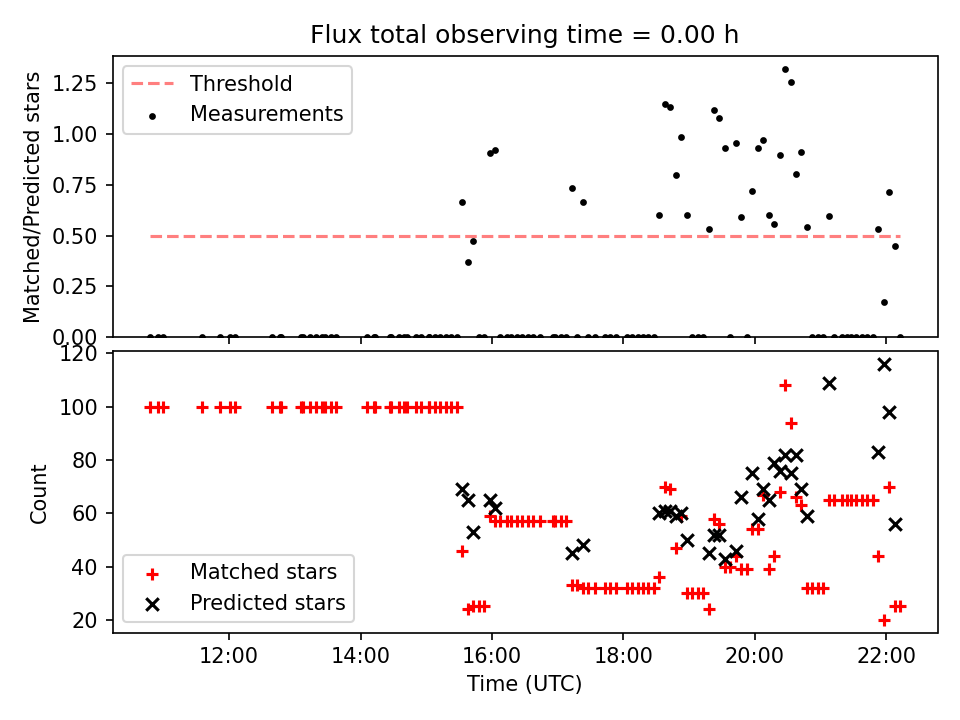 Flux total observing time = 0.00 h

Matched/Predicted stars

1.25
1.00
0.75
0.50
0.25
0.00

Threshold
Measurements

Count

120
100
80
60
40
20

Matched stars
Predicted stars

12:00
14:00
16:00
18:00
20:00
22:00

Time (UTC)